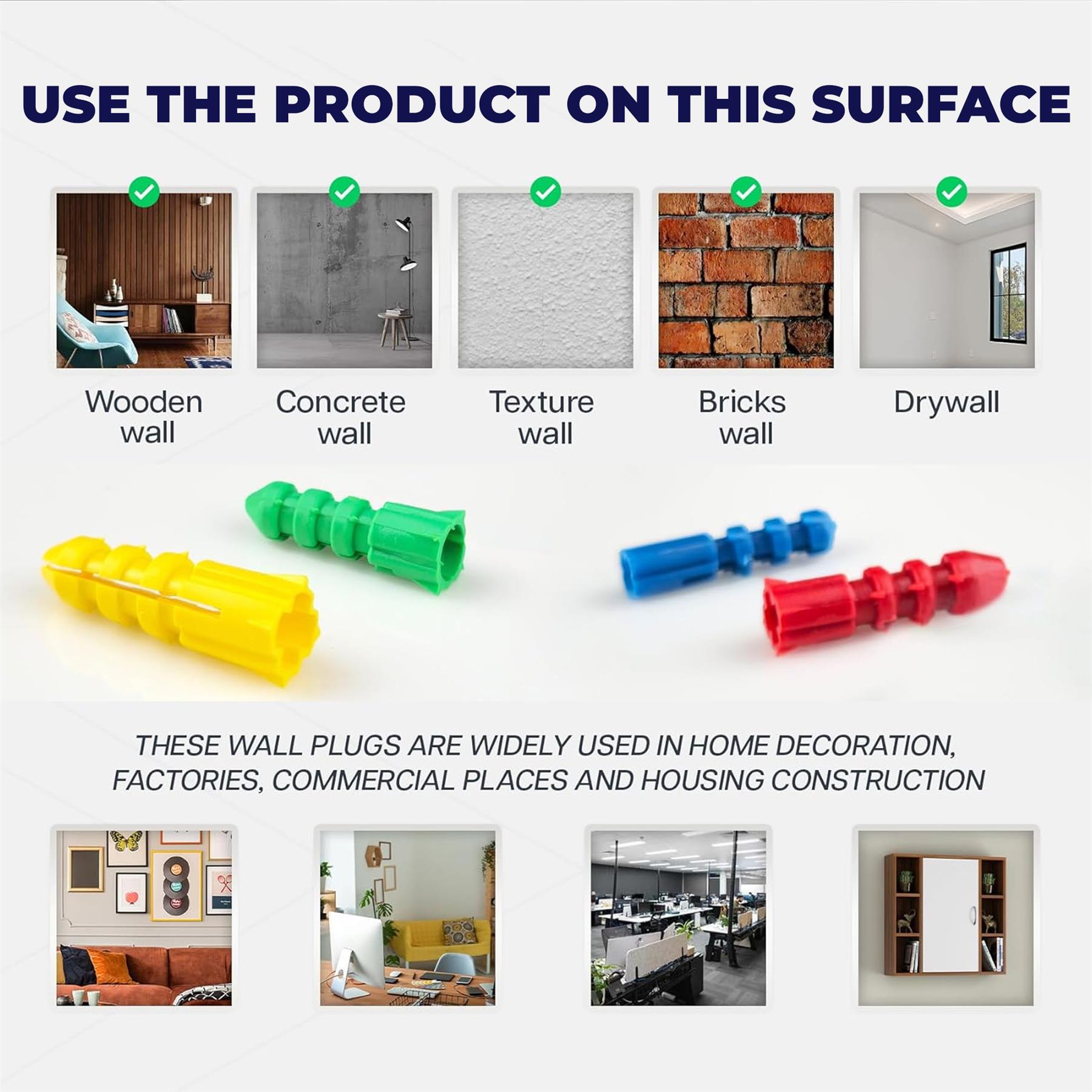 USE THE PRODUCT ON THIS SURFACE

Wooden wall

Concrete wall

Texture wall

Bricks wall

Drywall

THESE WALL PLUGS ARE WIDELY USED IN HOME DECORATION, FACTORIES, COMMERCIAL PLACES AND HOUSING CONSTRUCTION